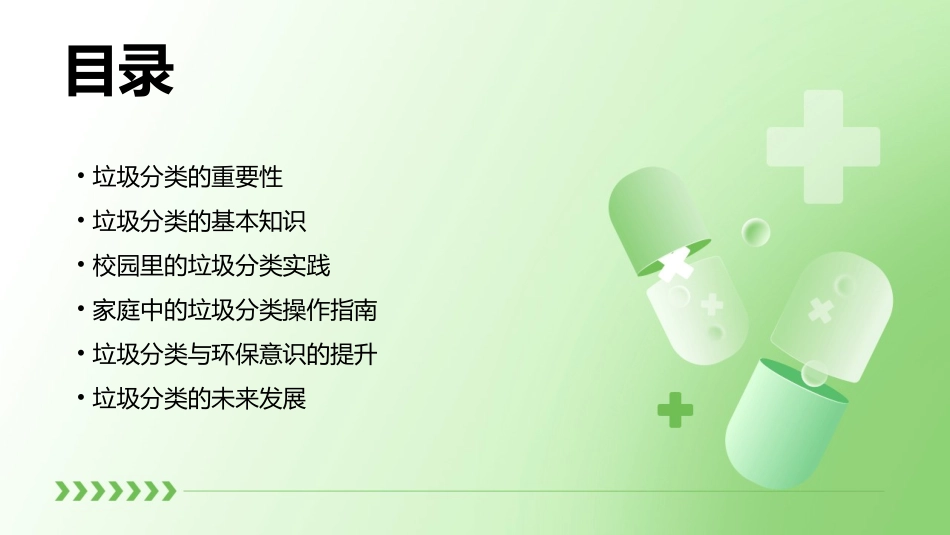 目录

• 垃圾分类的重要性
• 垃圾分类的基本知识
• 校园里的垃圾分类实践
• 家庭中的垃圾分类操作指南
• 垃圾分类与环保意识的提升
• 垃圾分类的未来发展